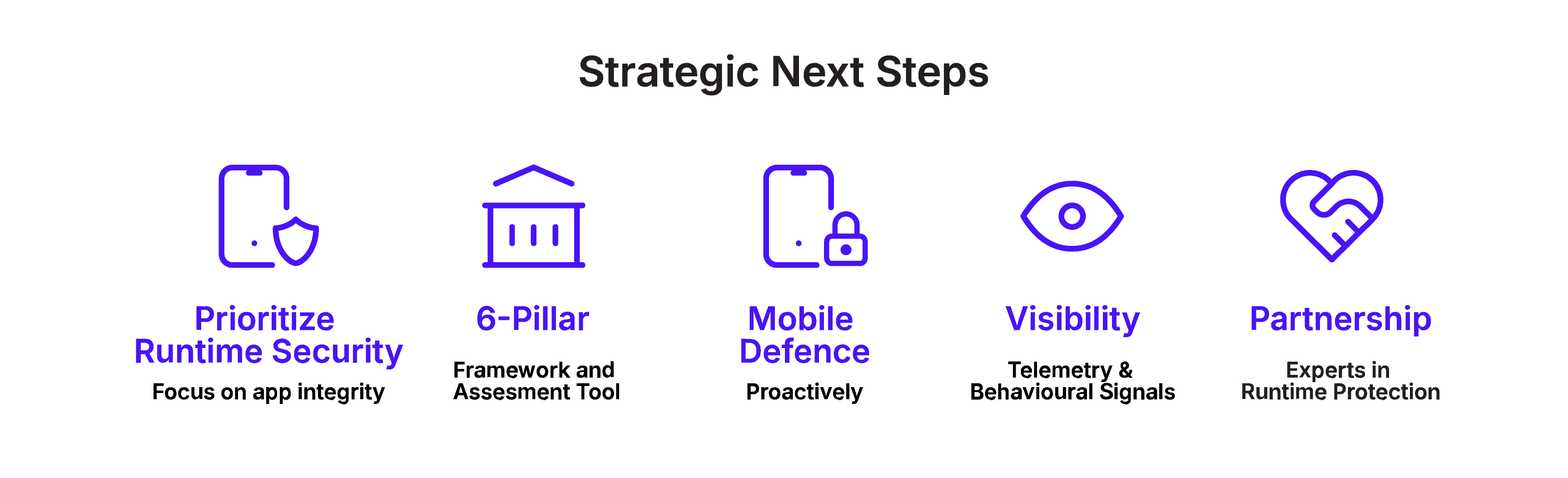 Strategic Next Steps

Prioritize Runtime Security

Focus on app integrity

6-Pillar

Framework and Assesment Tool

Mobile Defence

Proactively

Visibility

Telemetry & Behavioural Signals

Partnership

Experts in Runtime Protection